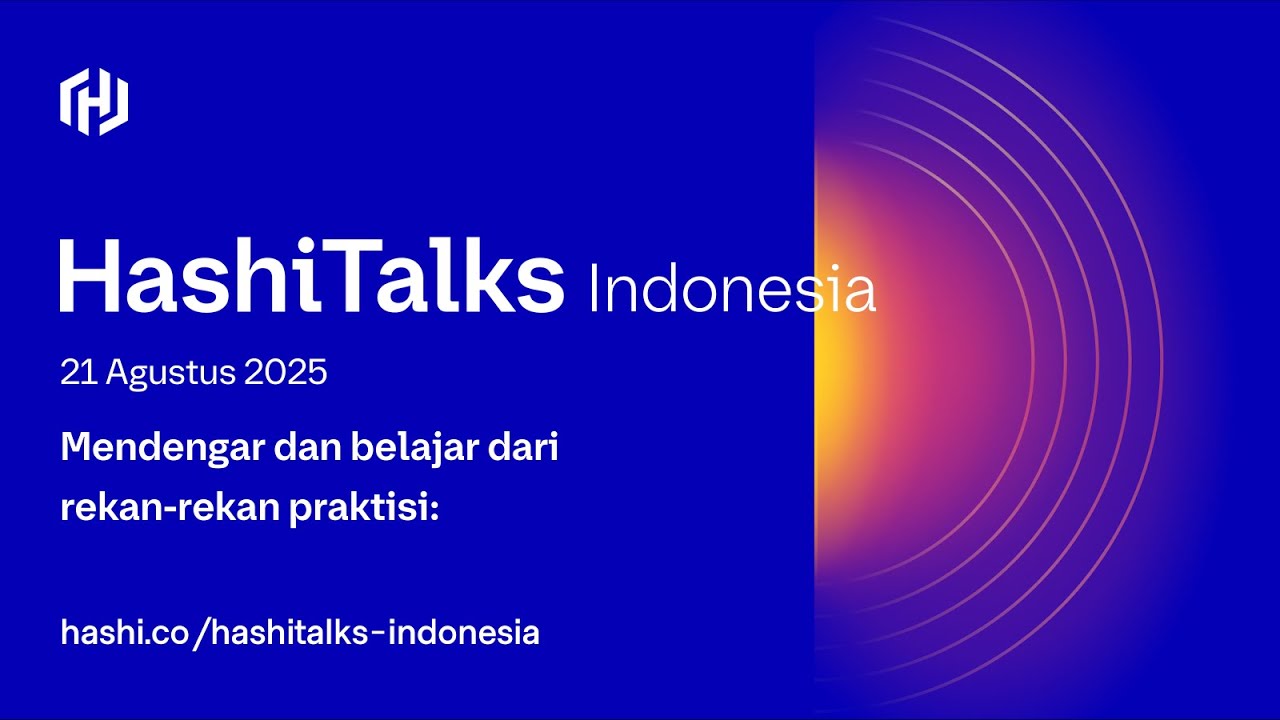 HashiTalks Indonesia

21 Agustus 2025

Mendengar dan belajar dari rekan-rekan praktisi:

hashi.co/hashitalks-indonesia